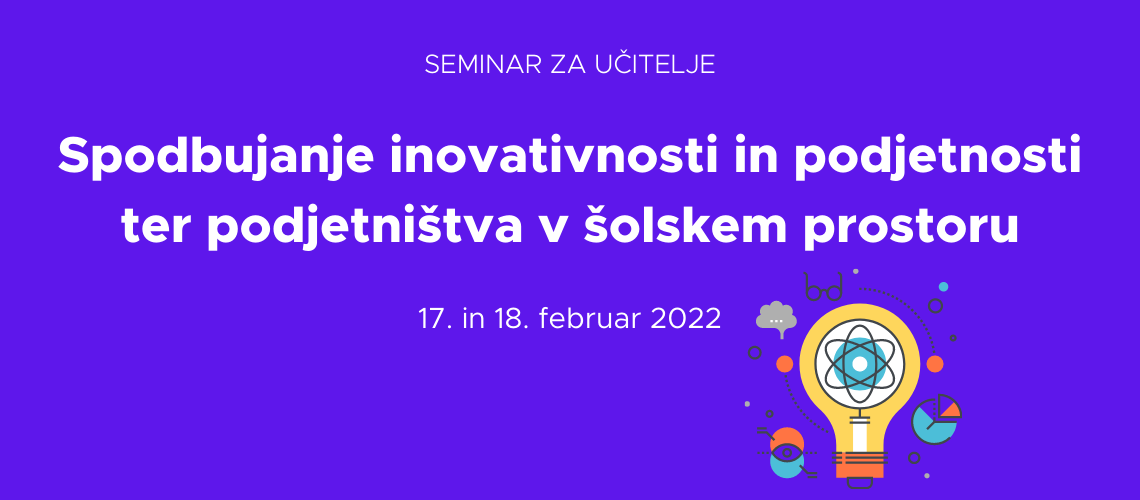 SEMINAR ZA UČITELJE

Spodbujanje inovativnosti in podjetnosti ter podjetništva v šolskem prostoru

17. in 18. februar 2022